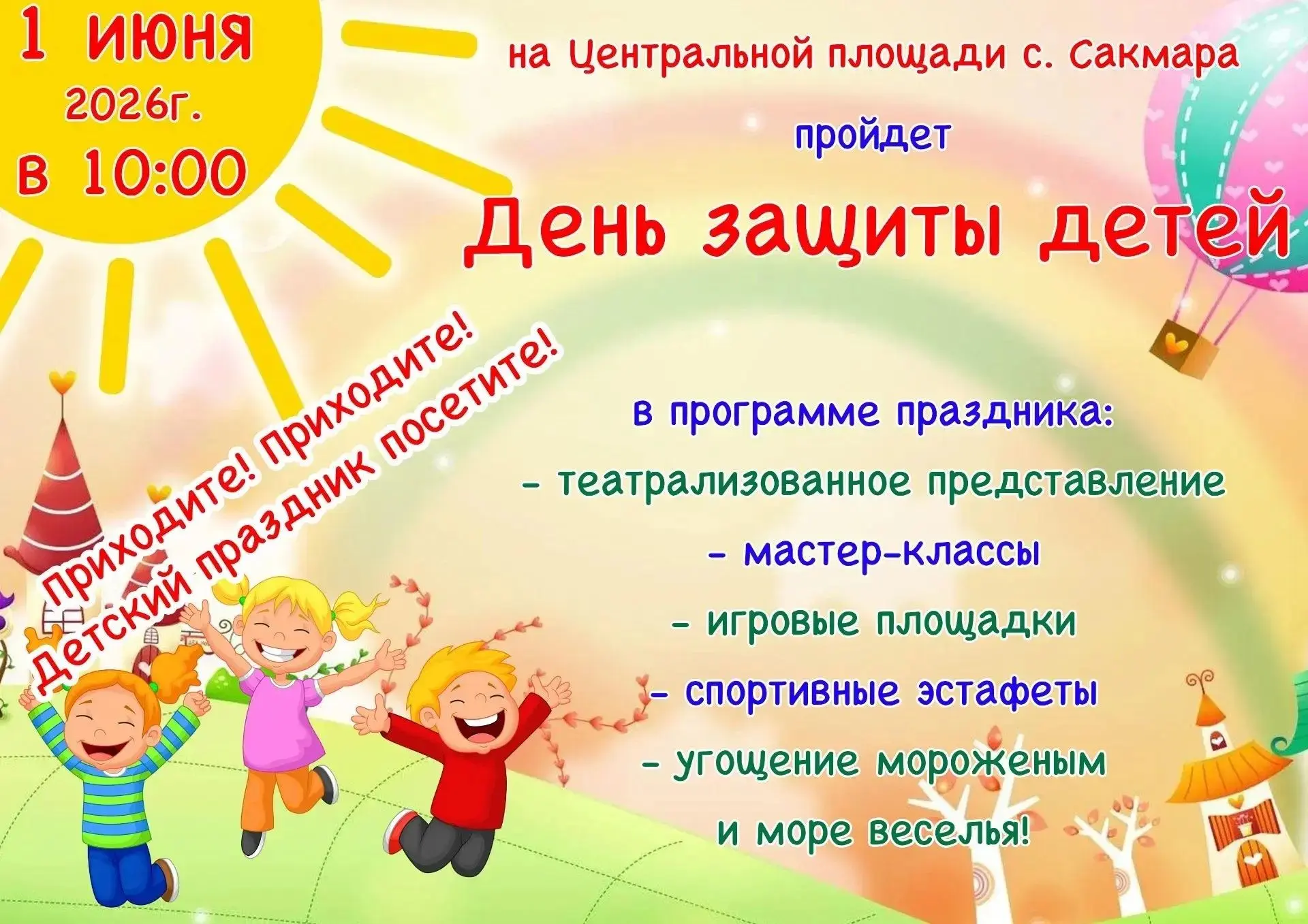 1 июня
2026г.
в 10:00

на Центральной площади с. Сакмара

пройдет

День защиты детей

Приходите! Приходите!
Детский праздник посетите!

в программе праздника:
- театрализованное представление
- мастер-классы
- игровые площадки
- спортивные эстафеты
- угощение мороженым
и море веселья!